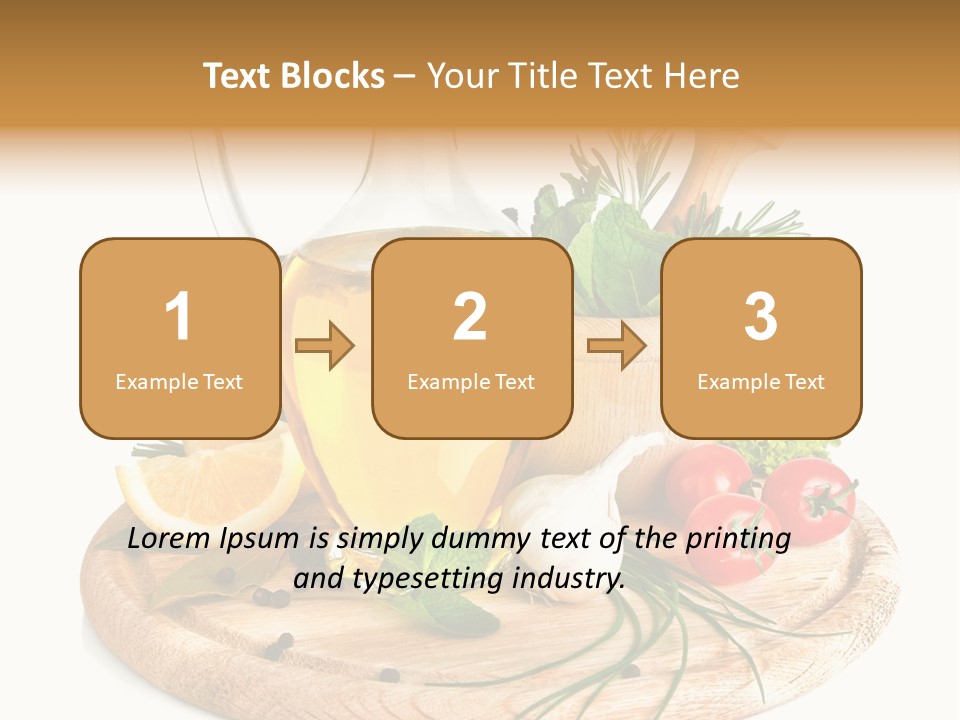 Text Blocks – Your Title Text Here

1
Example Text

2
Example Text

3
Example Text

Lorem Ipsum is simply dummy text of the printing and typesetting industry.